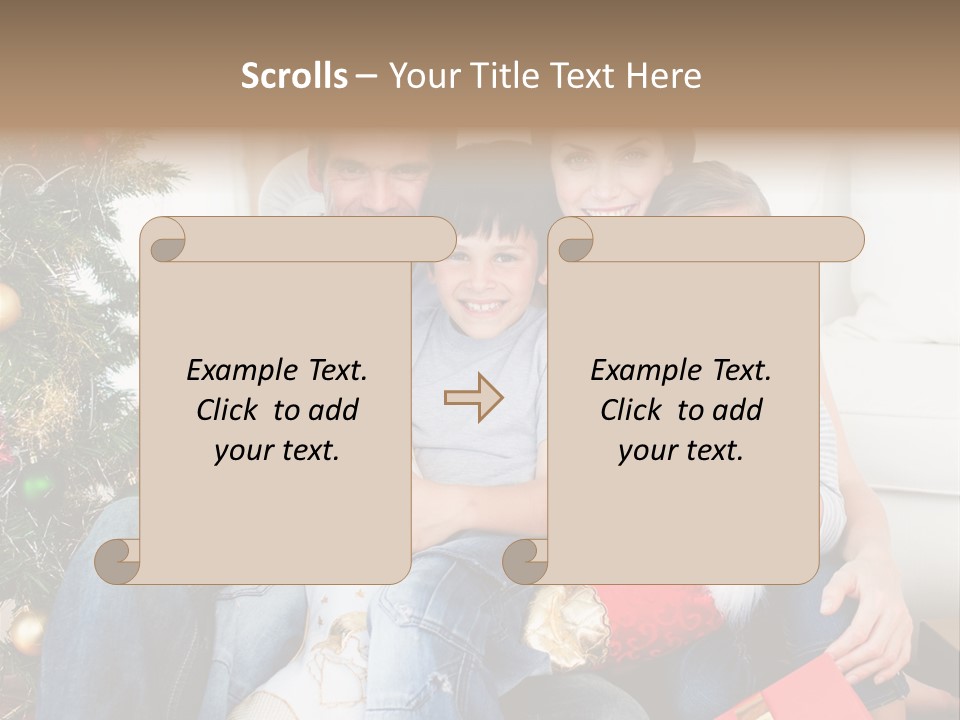 Scrolls – Your Title Text Here

Example Text. Click to add your text.

Example Text. Click to add your text.